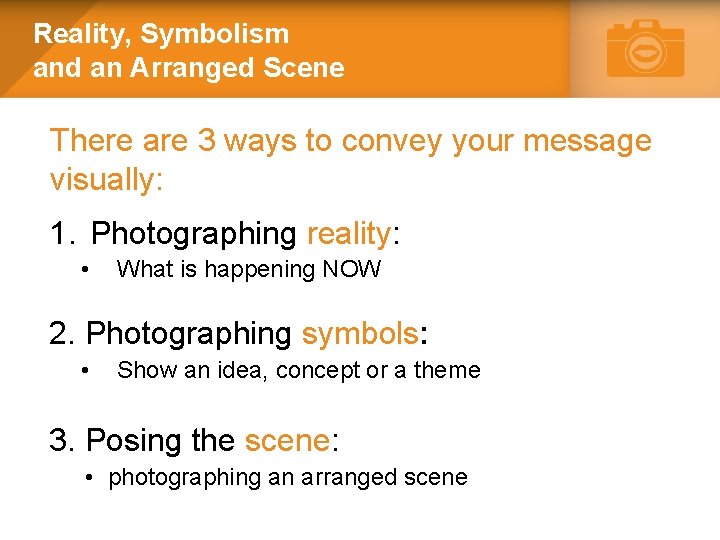 Reality, Symbolism and an Arranged Scene

There are 3 ways to convey your message visually:

1. Photographing reality:
• What is happening NOW

2. Photographing symbols:
• Show an idea, concept or a theme

3. Posing the scene:
• photographing an arranged scene